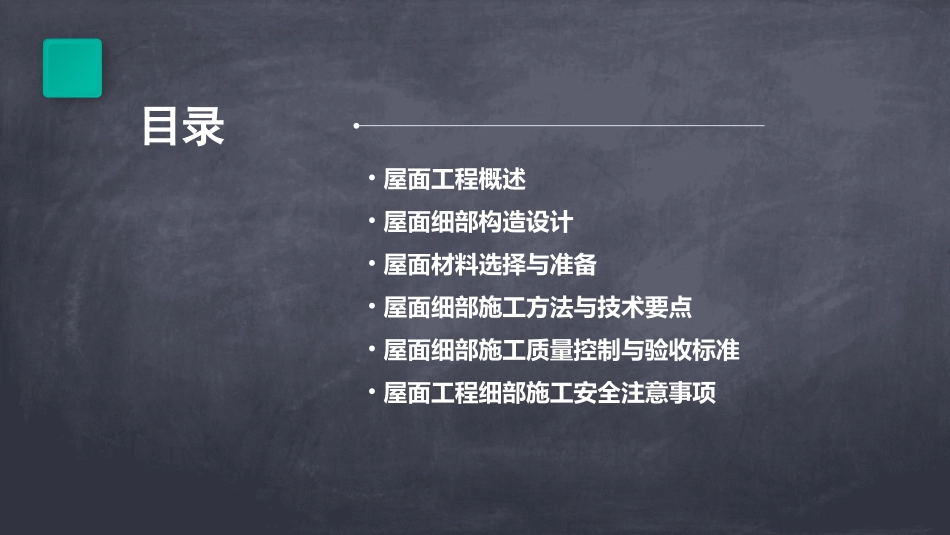 目录

• 屋面工程概述
• 屋面细部构造设计
• 屋面材料选择与准备
• 屋面细部施工方法与技术要点
• 屋面细部施工质量控制与验收标准
• 屋面工程细部施工安全注意事项